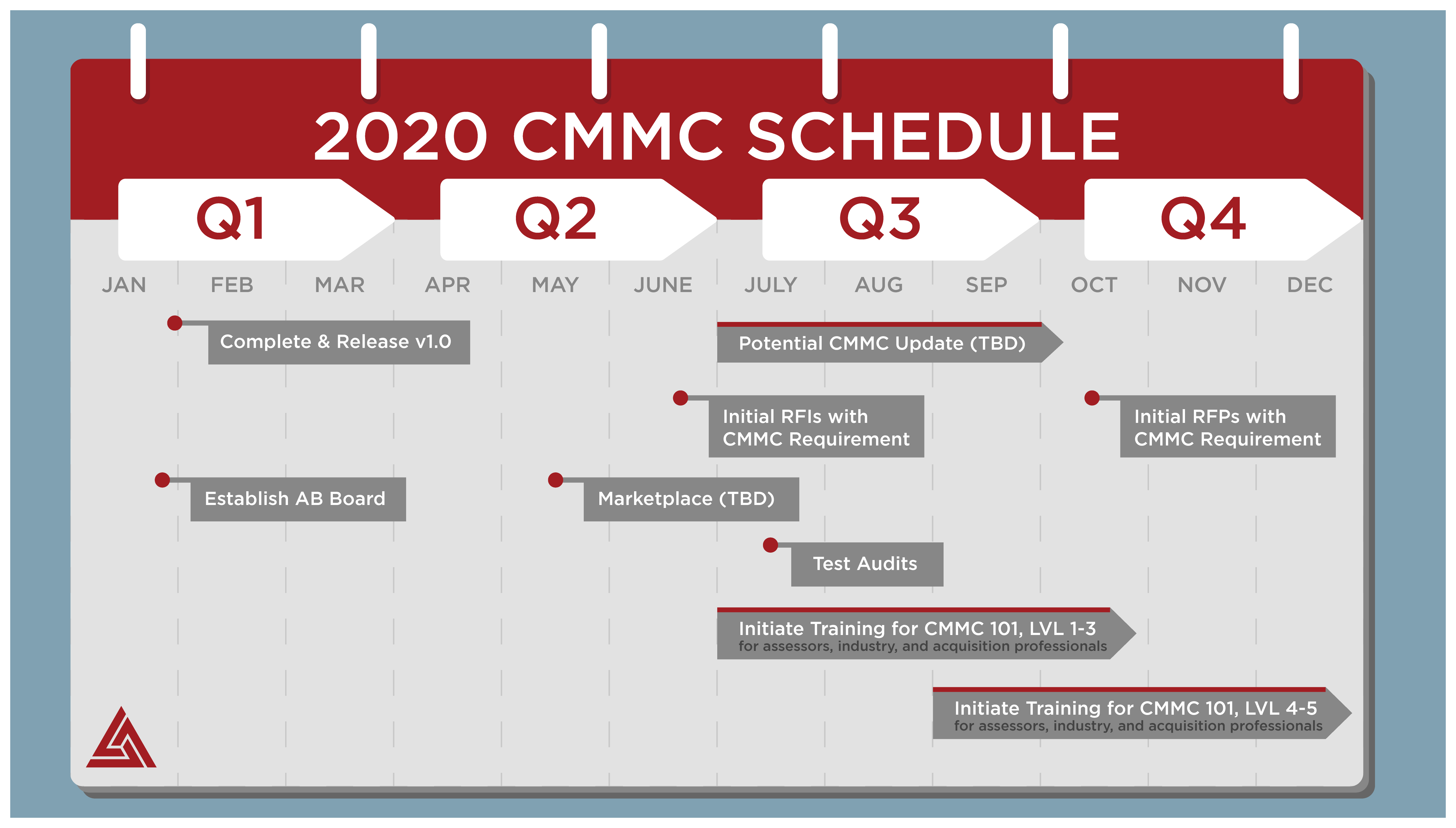 2020 CMMC SCHEDULE

Q1 Q2 Q3 Q4

JAN FEB MAR APR MAY JUNE JULY AUG SEP OCT NOV DEC

Complete & Release v1.0

Potential CMMC Update (TBD)

Initial RFIs with CMMC Requirement

Initial RFPs with CMMC Requirement

Establish AB Board

Marketplace (TBD)

Test Audits

Initiate Training for CMMC 101, LVL 1-3
for assessors, industry, and acquisition professionals

Initiate Training for CMMC 101, LVL 4-5
for assessors, industry, and acquisition professionals